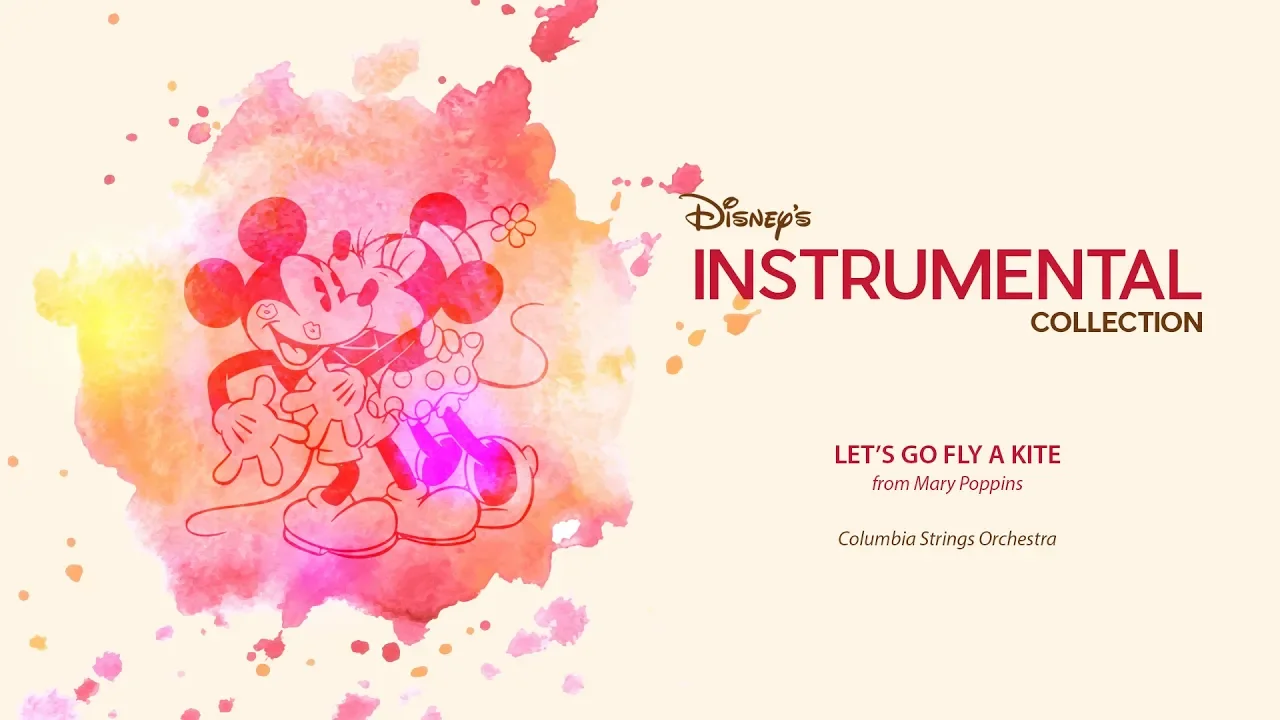 Disney's
INSTRUMENTAL
COLLECTION

LET'S GO FLY A KITE
from Mary Poppins

Columbia Strings Orchestra